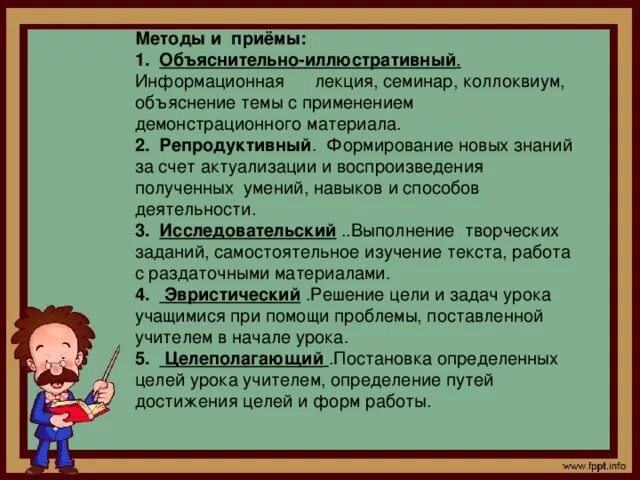 Методы и приёмы:
1. Объяснительно-иллюстративный.
Информационная лекция, семинар, коллоквиум, объяснение темы с применением демонстрационного материала.
2. Репродуктивный. Формирование новых знаний за счет актуализации и воспроизведения полученных умений, навыков и способов деятельности.
3. Исследовательский ..Выполнение творческих заданий, самостоятельное изучение текста, работа с раздаточными материалами.
4. Эвристический .Решение цели и задач урока учащимися при помощи проблемы, поставленной учителем в начале урока.
5. Целеполагающий .Постановка определенных целей урока учителем, определение путей достижения целей и форм работы.

www.fppt.info